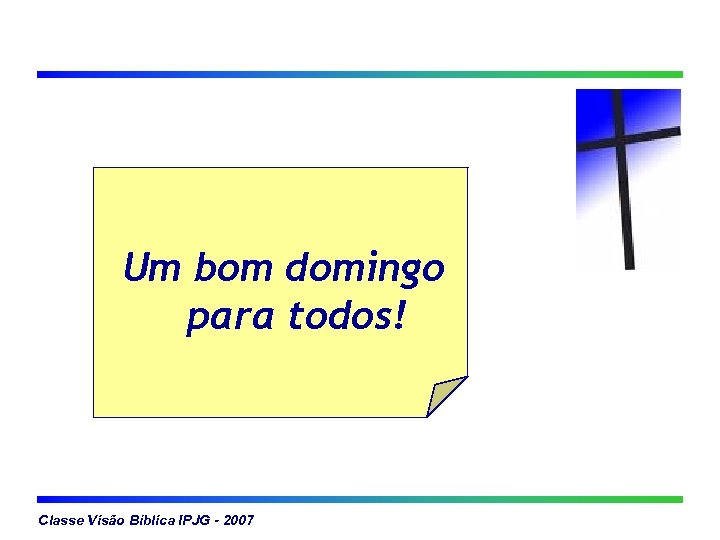 Um bom domingo para todos!

Classe Visão Bíblica IPJG - 2007